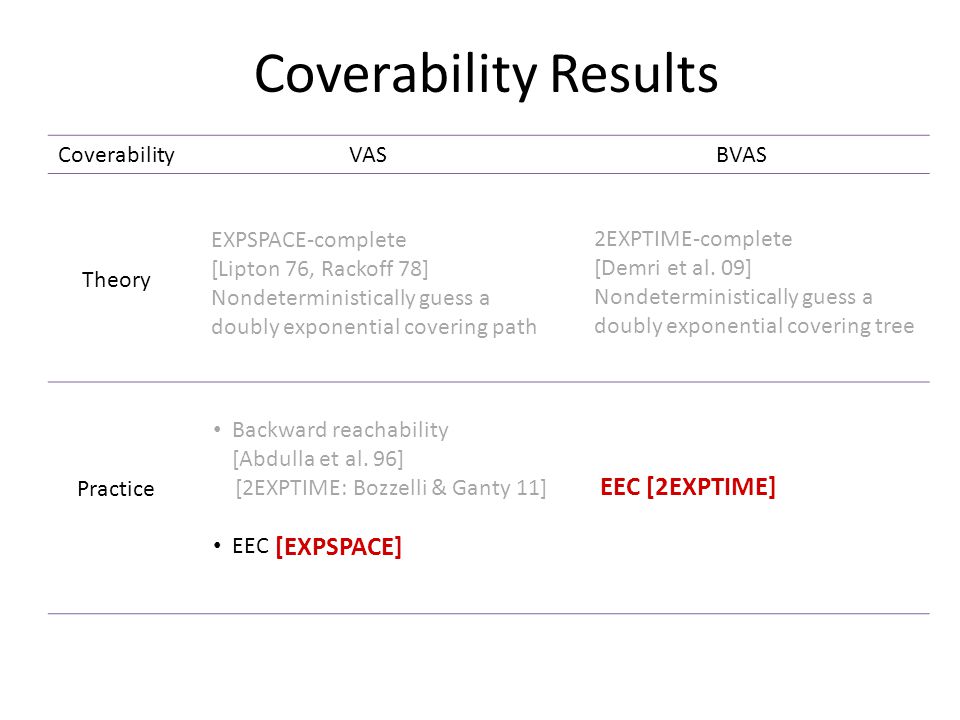 Coverability Results

| Coverability | VAS | BVAS |
|---|---|---|
| Theory | EXPSPACE-complete [Lipton 76, Rackoff 78] Nondeterministically guess a doubly exponential covering path | 2EXPTIME-complete [Demri et al. 09] Nondeterministically guess a doubly exponential covering tree |
| Practice | • Backward reachability [Abdulla et al. 96] [2EXPTIME: Bozzelli & Ganty 11] • EEC [EXPSPACE] | EEC [2EXPTIME] |